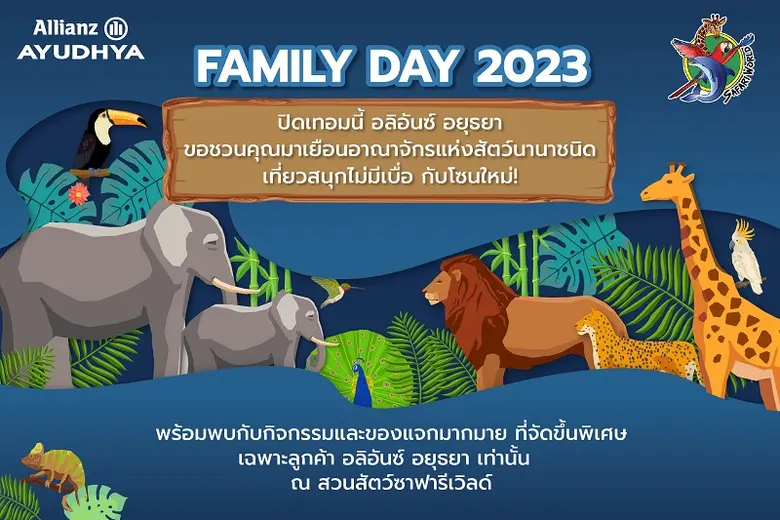 Allianz
AYUDHYA

FAMILY DAY 2023

SAFARI WORLD

ปิดเทอมนี้ อลิอันซ์ อยุธยา
ขอชวนคุณมาเยือนอาณาจักรแห่งสัตว์นานาชนิด
เที่ยวสนุกไม่มีเบื่อ กับโซนใหม่!

พร้อมพบกับกิจกรรมและของแจกมากมาย ที่จัดขึ้นพิเศษ
เฉพาะลูกค้า อลิอันซ์ อยุธยา เท่านั้น
ณ สวนสัตว์ซาฟารีเวิลด์